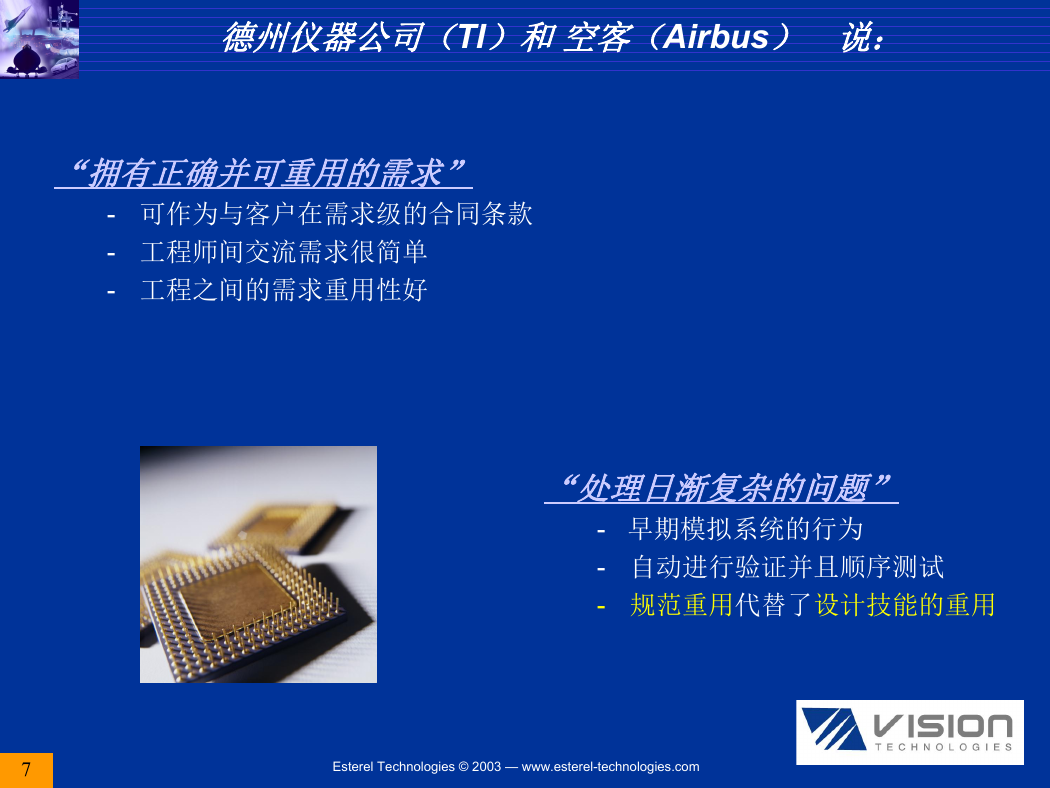 德州仪器公司（TI）和 空客（Airbus） 说：

“拥有正确并可重用的需求”

- 可作为与客户在需求级的合同条款
- 工程师间交流需求很简单
- 工程之间的需求重用性好

“处理日渐复杂的问题”

- 早期模拟系统的行为
- 自动进行验证并且顺序测试
- 规范重用代替了设计技能的重用

VISION TECHNOLOGIES

7

Esterel Technologies © 2003 — www.esterel-technologies.com